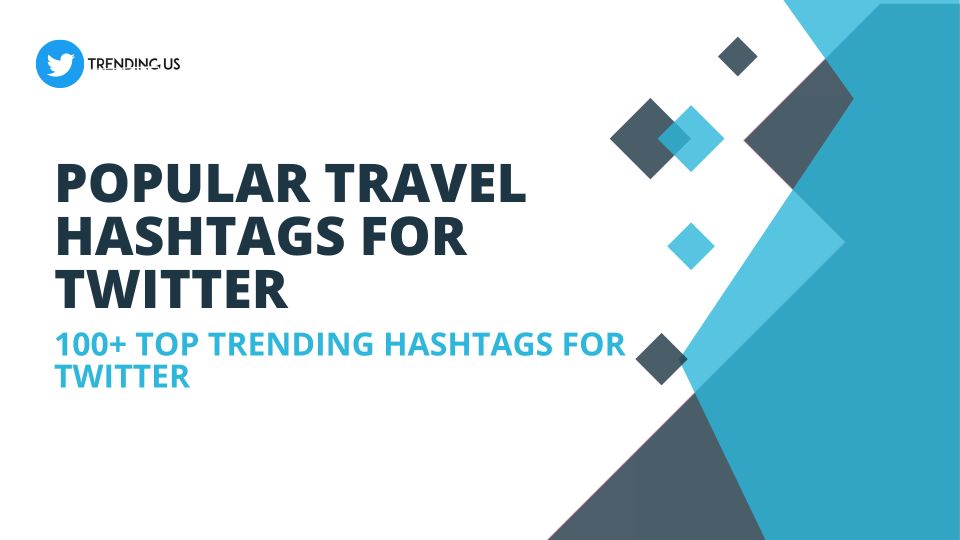 TRENDING US

POPULAR TRAVEL HASHTAGS FOR TWITTER

100+ TOP TRENDING HASHTAGS FOR TWITTER